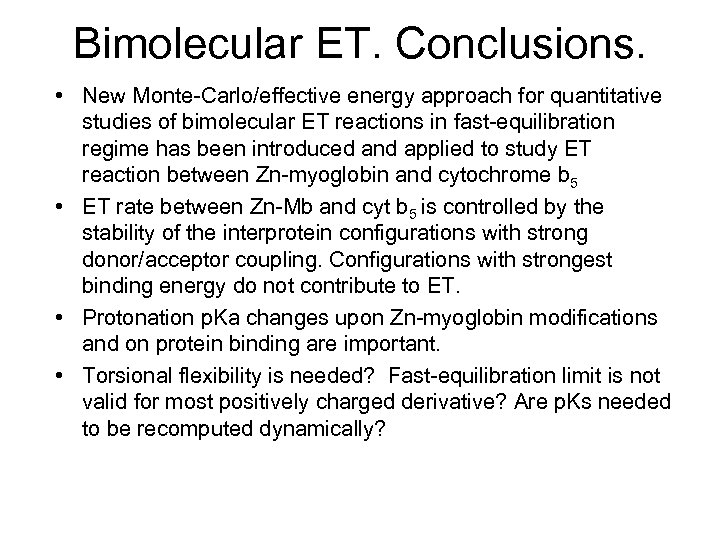 Bimolecular ET. Conclusions.

• New Monte-Carlo/effective energy approach for quantitative studies of bimolecular ET reactions in fast-equilibration regime has been introduced and applied to study ET reaction between Zn-myoglobin and cytochrome $b_5$

• ET rate between Zn-Mb and cyt $b_5$ is controlled by the stability of the interprotein configurations with strong donor/acceptor coupling. Configurations with strongest binding energy do not contribute to ET.

• Protonation pKa changes upon Zn-myoglobin modifications and on protein binding are important.

• Torsional flexibility is needed? Fast-equilibration limit is not valid for most positively charged derivative? Are pKs needed to be recomputed dynamically?